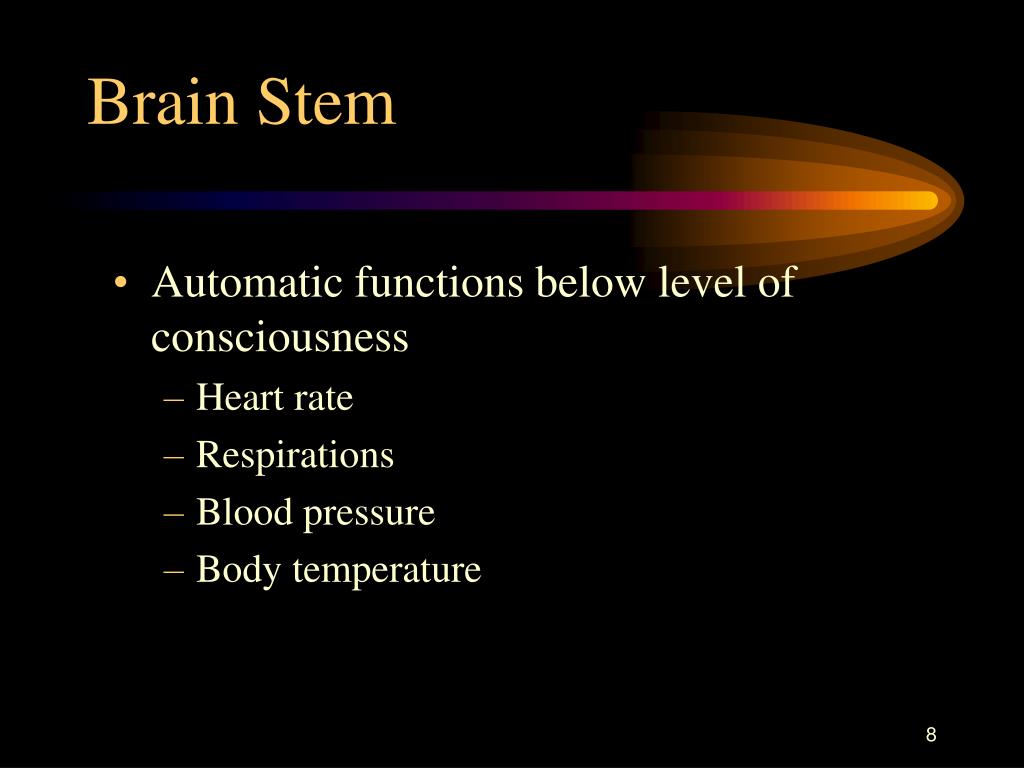 Brain Stem

• Automatic functions below level of consciousness
– Heart rate
– Respirations
– Blood pressure
– Body temperature

8